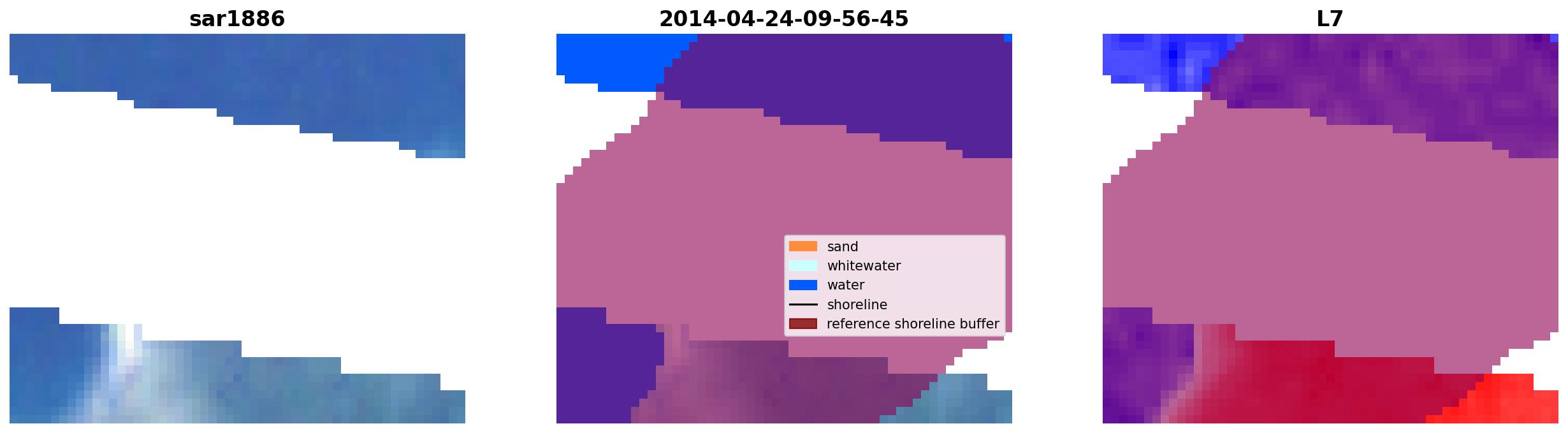 sar1886

2014-04-24-09-56-45

sand
whitewater
water
shoreline
reference shoreline buffer

L7